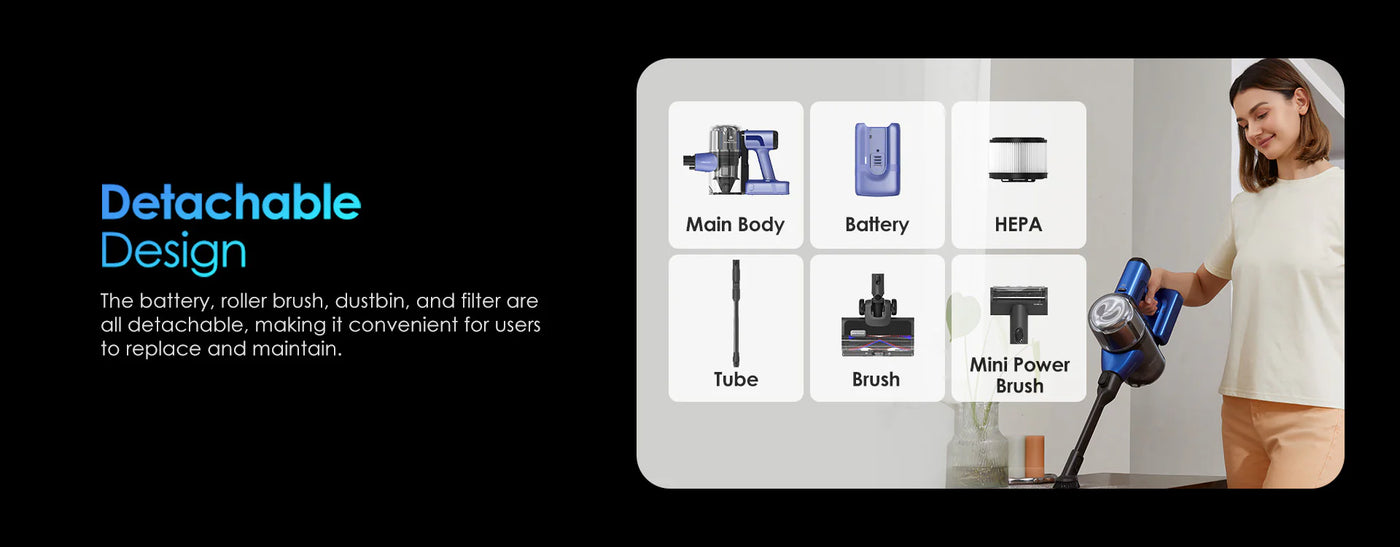 Detachable
Design

The battery, roller brush, dustbin, and filter are all detachable, making it convenient for users to replace and maintain.

Main Body

Battery

HEPA

Tube

Brush

Mini Power Brush